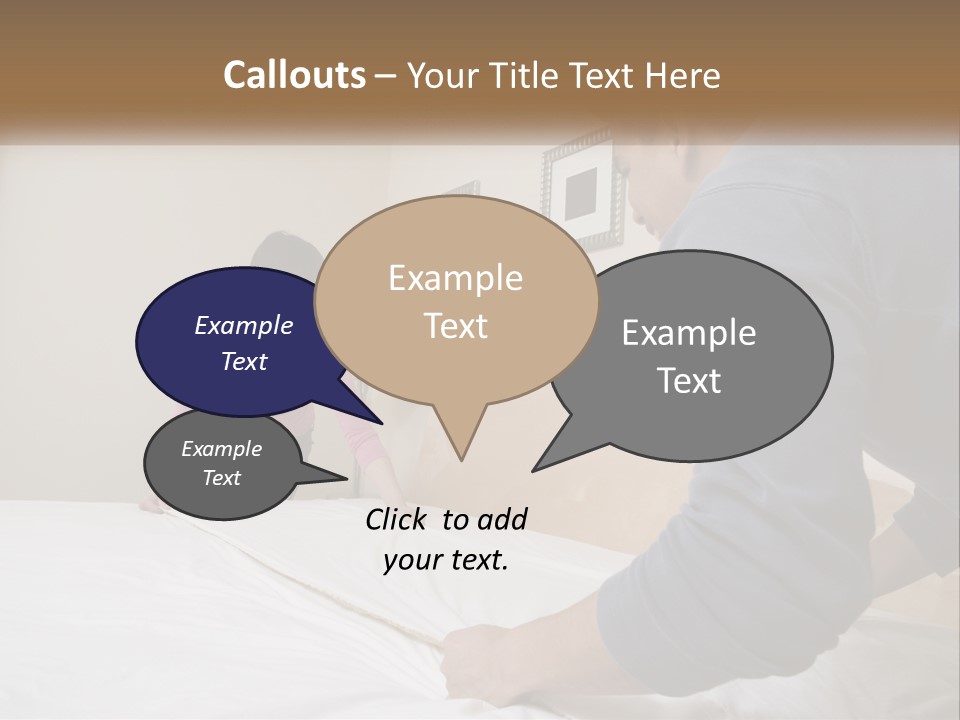 Callouts – Your Title Text Here

Example Text

Example Text

Example Text

Example Text

Click to add your text.